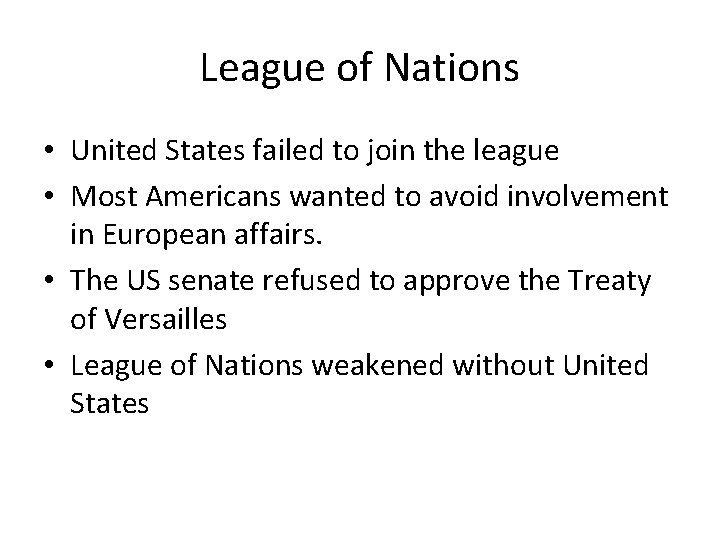 League of Nations

• United States failed to join the league
• Most Americans wanted to avoid involvement in European affairs.
• The US senate refused to approve the Treaty of Versailles
• League of Nations weakened without United States